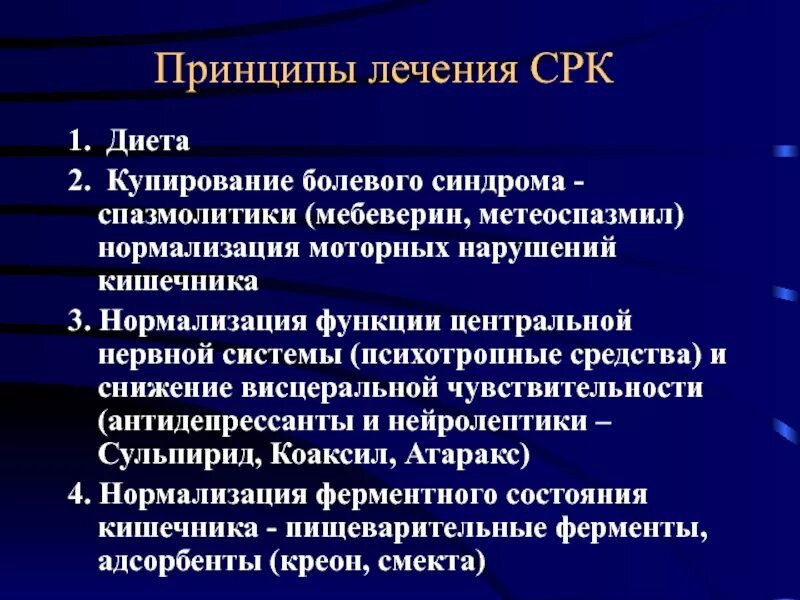 Принципы лечения СРК

1. Диета

2. Купирование болевого синдрома - спазмолитики (мебеверин, метеоспазмил) нормализация моторных нарушений кишечника

3. Нормализация функции центральной нервной системы (психотропные средства) и снижение висцеральной чувствительности (антидепрессанты и нейролептики – Сульпирид, Коаксил, Атаракс)

4. Нормализация ферментного состояния кишечника - пищеварительные ферменты, адсорбенты (креон, смекта)